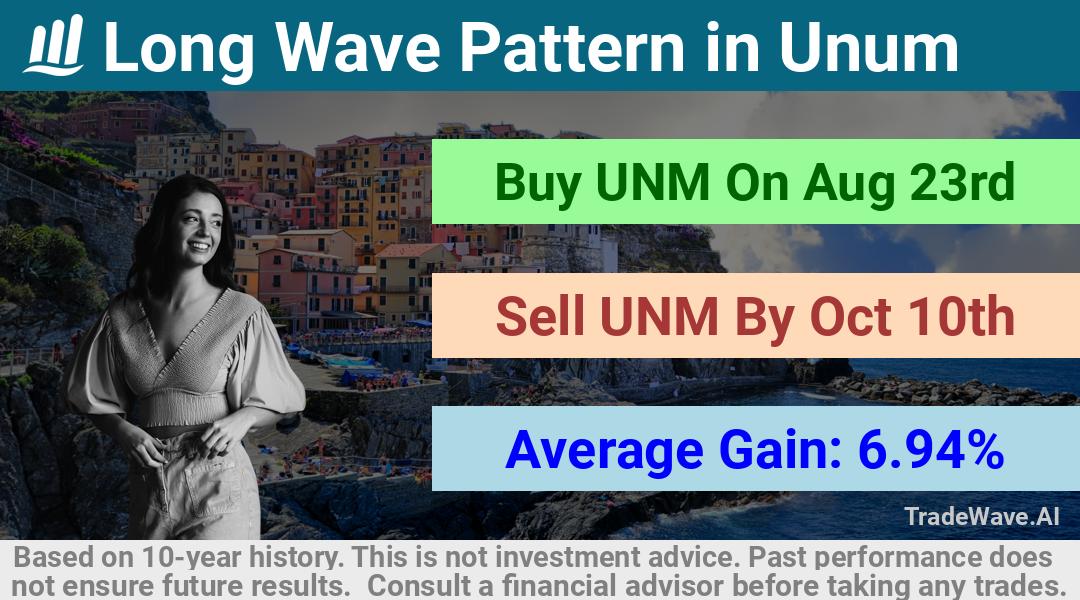 Long Wave Pattern in Unum

Buy UNM On Aug 23rd

Sell UNM By Oct 10th

Average Gain: 6.94%

TradeWave.AI

Based on 10-year history. This is not investment advice. Past performance does not ensure future results. Consult a financial advisor before taking any trades.